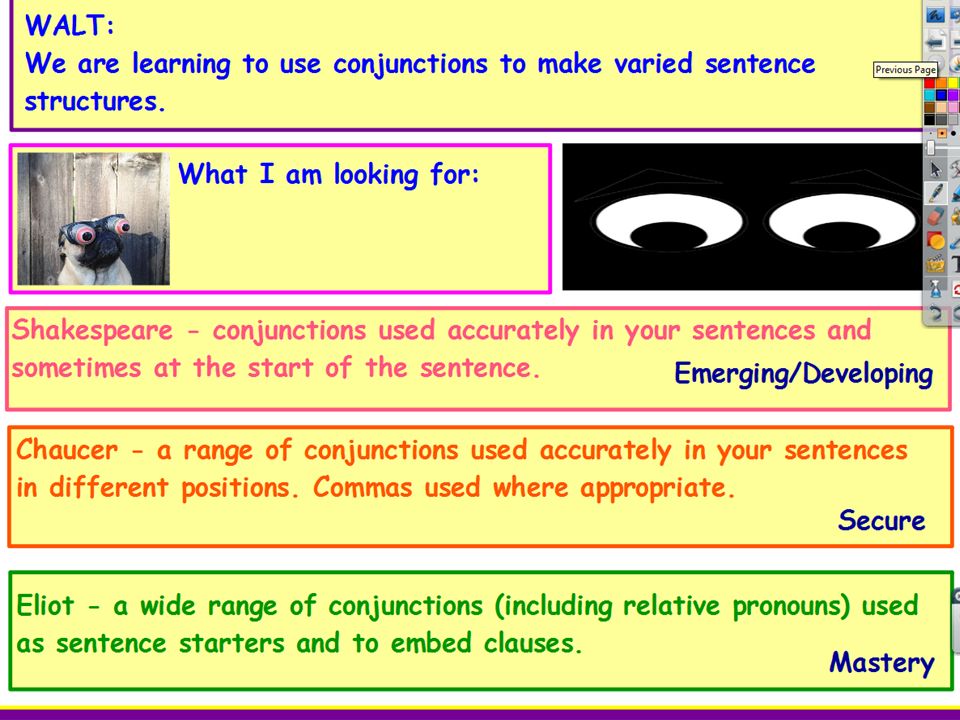 WALT:
We are learning to use conjunctions to make varied sentence structures.

Previous Page

What I am looking for:

Shakespeare - conjunctions used accurately in your sentences and sometimes at the start of the sentence.

Emerging/Developing

Chaucer - a range of conjunctions used accurately in your sentences in different positions. Commas used where appropriate.

Secure

Eliot - a wide range of conjunctions (including relative pronouns) used as sentence starters and to embed clauses.

Mastery